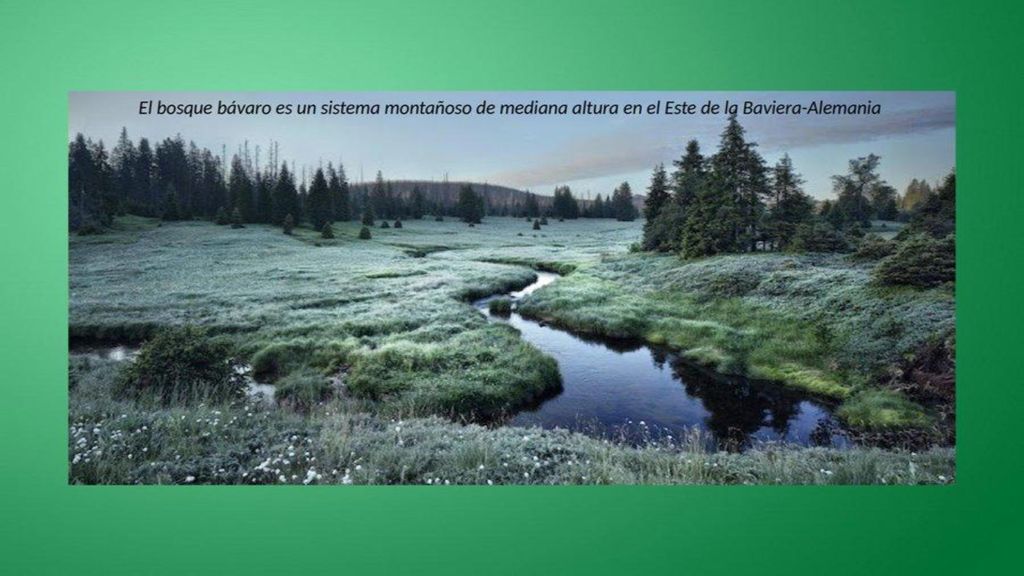 El bosque bávaro es un sistema montañoso de mediana altura en el Este de la Baviera-Alemania